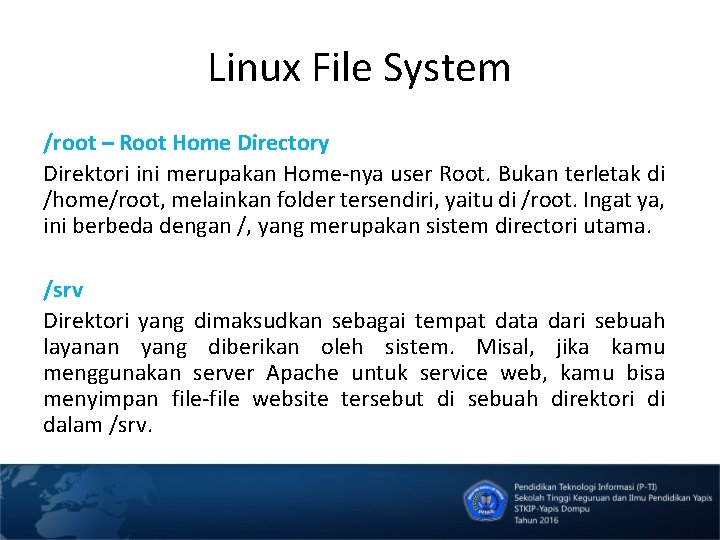 Linux File System

/root – Root Home Directory

Direktori ini merupakan Home-nya user Root. Bukan terletak di /home/root, melainkan folder tersendiri, yaitu di /root. Ingat ya, ini berbeda dengan /, yang merupakan sistem directori utama.

/srv

Direktori yang dimaksudkan sebagai tempat data dari sebuah layanan yang diberikan oleh sistem. Misal, jika kamu menggunakan server Apache untuk service web, kamu bisa menyimpan file-file website tersebut di sebuah direktori di dalam /srv.

Pendidikan Teknologi Informasi (P-TI)
Sekolah Tinggi Keguruan dan Ilmu Pendidikan Yapis
STKIP-Yapis Dompu
Tahun 2016